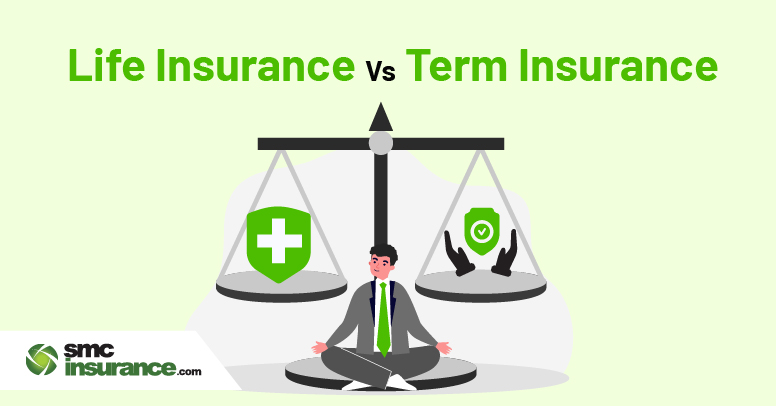 Life Insurance Vs Term Insurance

smc insurance.com